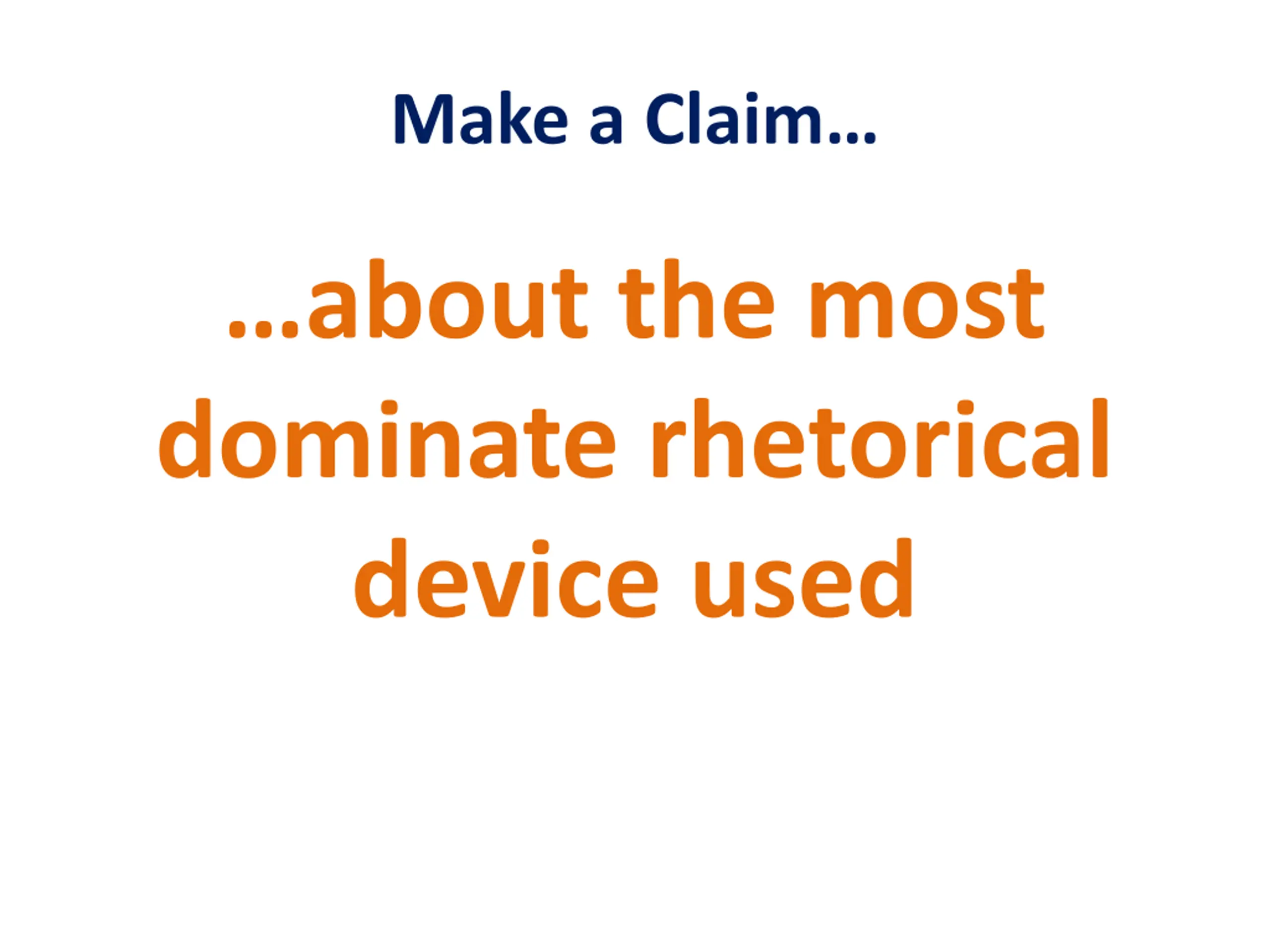 Make a Claim…

…about the most dominate rhetorical device used